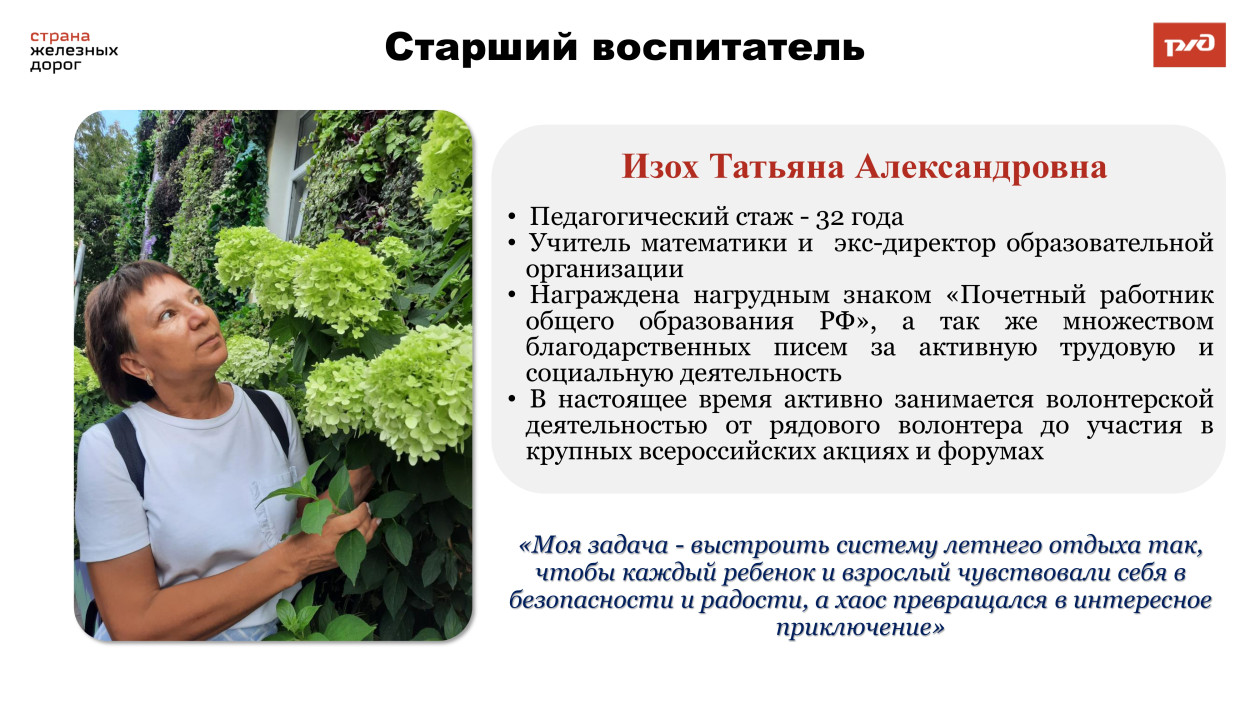 страна
железных
дорог

Старший воспитатель

РЖД

Изох Татьяна Александровна

• Педагогический стаж - 32 года
• Учитель математики и экс-директор образовательной организации
• Награждена нагрудным знаком «Почетный работник общего образования РФ», а так же множеством благодарственных писем за активную трудовую и социальную деятельность
• В настоящее время активно занимается волонтерской деятельностью от рядового волонтера до участия в крупных всероссийских акциях и форумах

«Моя задача - выстроить систему летнего отдыха так, чтобы каждый ребенок и взрослый чувствовали себя в безопасности и радости, а хаос превращался в интересное приключение»